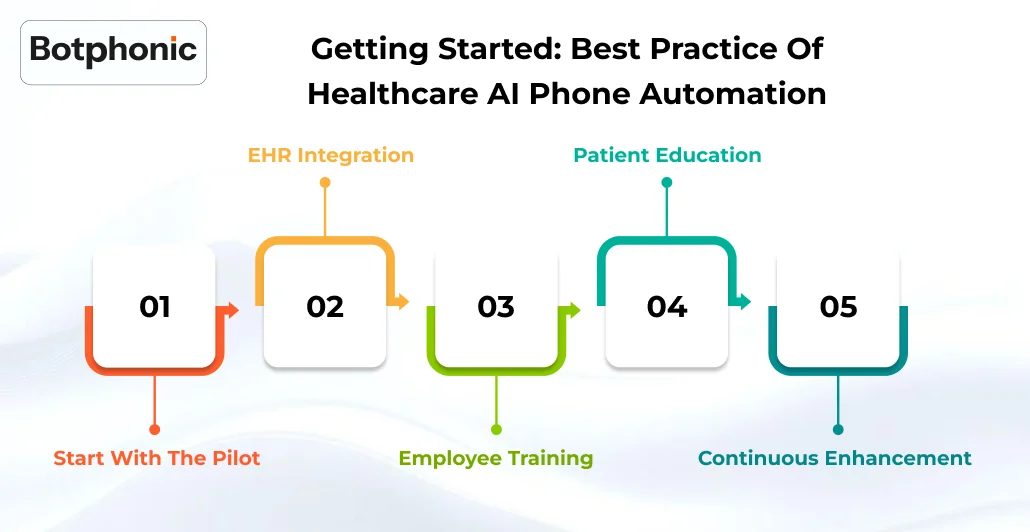 Botphonic

Getting Started: Best Practice Of Healthcare AI Phone Automation

EHR Integration

Patient Education

01

02

03

04

05

Start With The Pilot

Employee Training

Continuous Enhancement